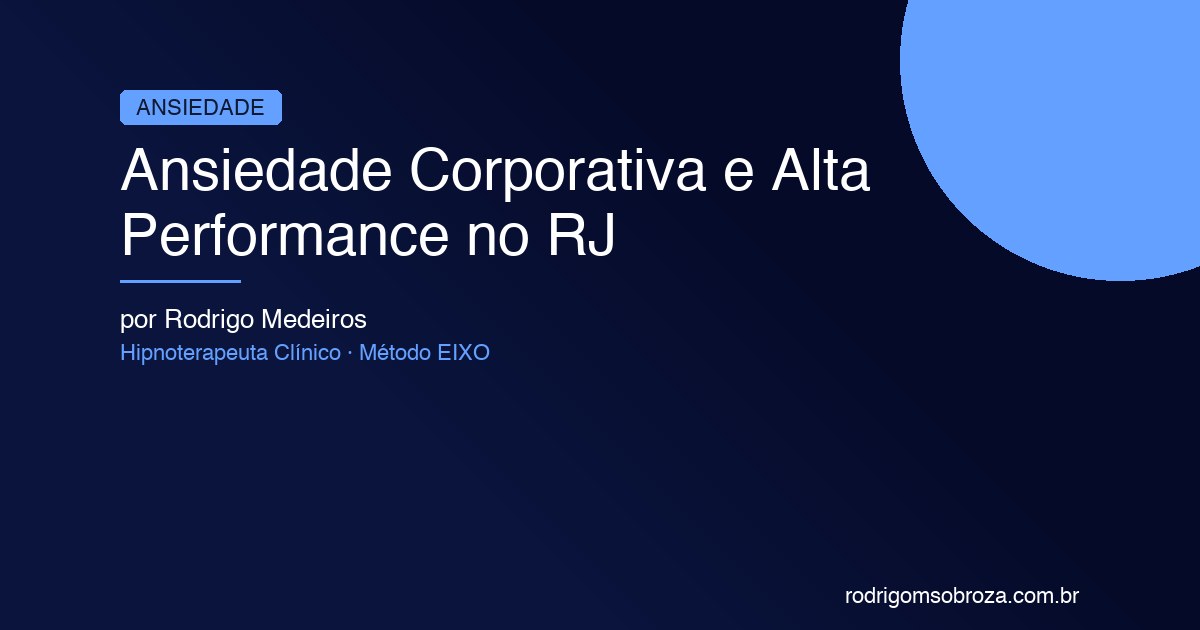 ANSIEDADE

Ansiedade Corporativa e Alta Performance no RJ

por Rodrigo Medeiros

Hipnoterapeuta Clínico · Método EIXO

rodrigomsobroza.com.br